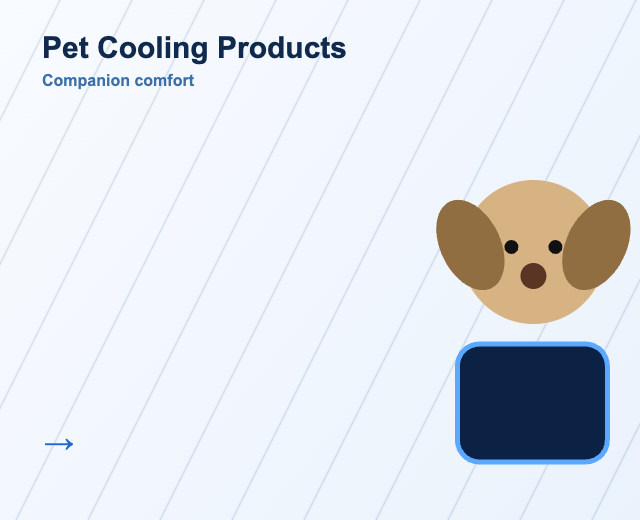 Pet Cooling Products

Companion comfort

→